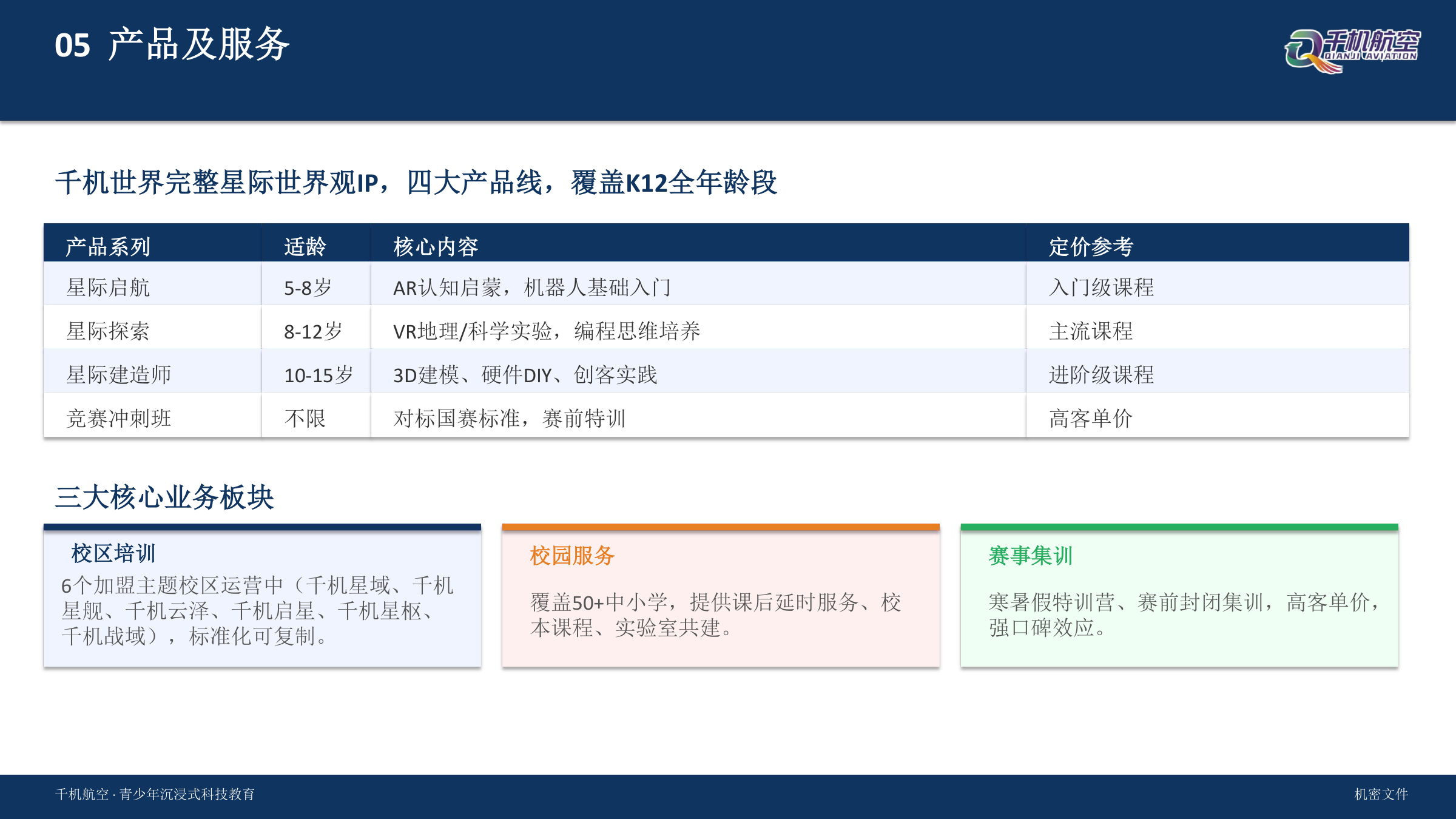 05 产品及服务

千机航空
QIANJI AVIATION

千机世界完整星际世界观IP，四大产品线，覆盖K12全年龄段

| 产品系列 | 适龄 | 核心内容 | 定价参考 |
|---|---|---|---|
| 星际启航 | 5-8岁 | AR认知启蒙，机器人基础入门 | 入门级课程 |
| 星际探索 | 8-12岁 | VR地理/科学实验，编程思维培养 | 主流课程 |
| 星际建造师 | 10-15岁 | 3D建模、硬件DIY、创客实践 | 进阶级课程 |
| 竞赛冲刺班 | 不限 | 对标国赛标准，赛前特训 | 高客单价 |

三大核心业务板块

校区培训
6个加盟主题校区运营中（千机星域、千机星舰、千机云泽、千机启星、千机星枢、千机战域），标准化可复制。

校园服务
覆盖50+中小学，提供课后延时服务、校本课程、实验室共建。

赛事集训
寒暑假特训营、赛前封闭集训，高客单价，强口碑效应。

千机航空 · 青少年沉浸式科技教育

机密文件